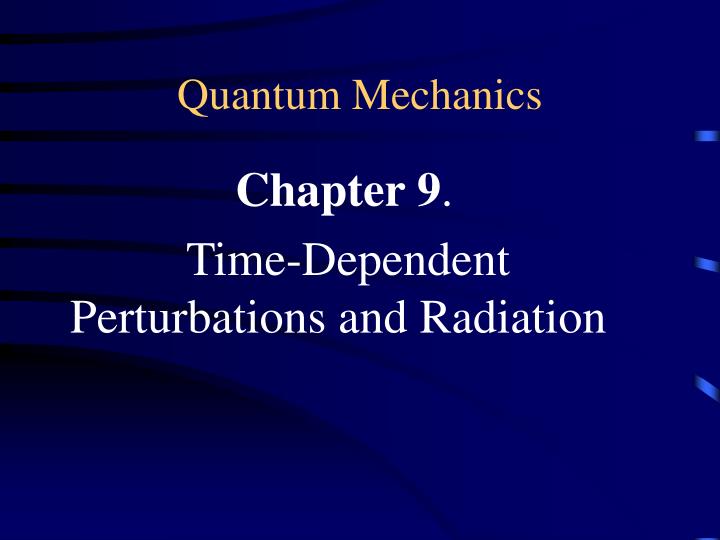 Quantum Mechanics

Chapter 9.

Time-Dependent Perturbations and Radiation